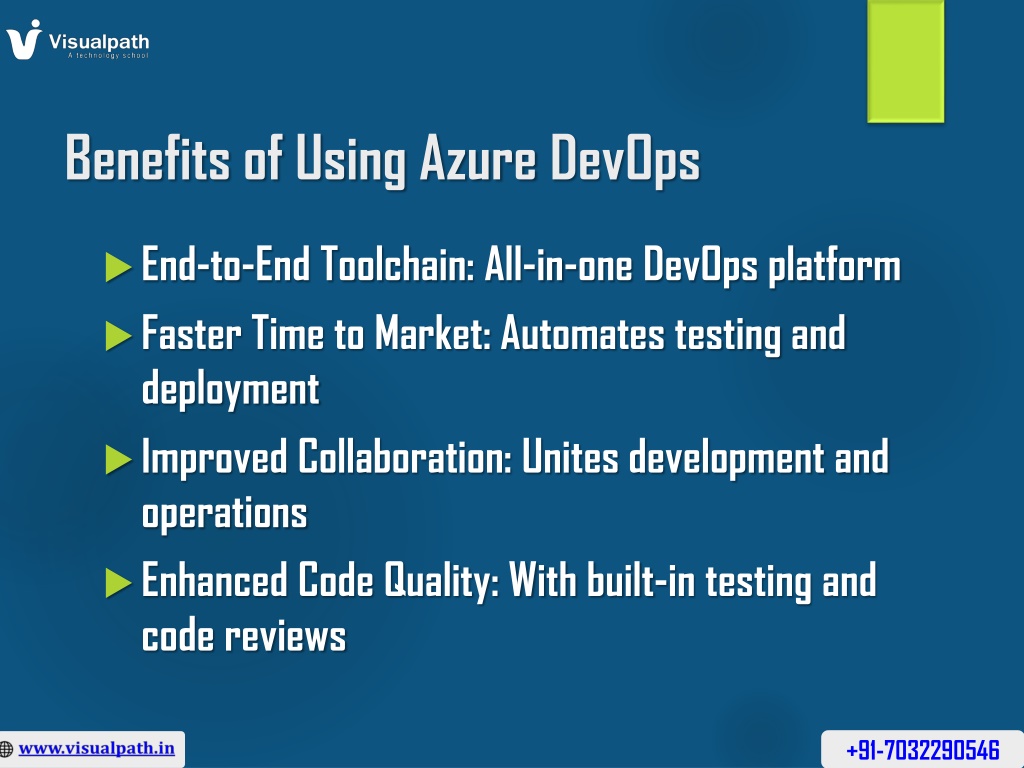 Visualpath
A technology school

Benefits of Using Azure DevOps

End-to-End Toolchain: All-in-one DevOps platform

Faster Time to Market: Automates testing and deployment

Improved Collaboration: Unites development and operations

Enhanced Code Quality: With built-in testing and code reviews

www.visualpath.in

+91-7032290546